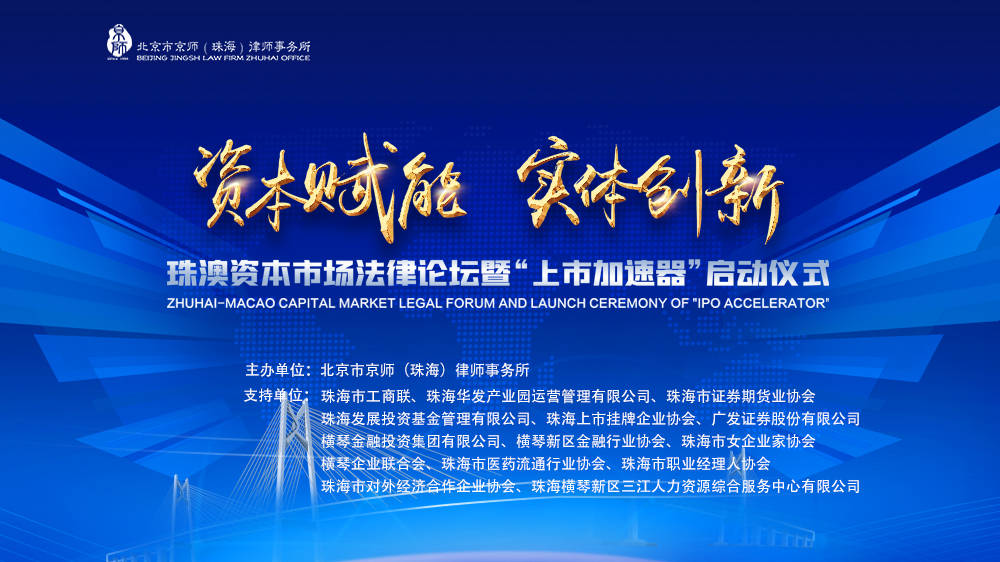 京师
北京市京师（珠海）律师事务所
BEIJING JINGSH LAW FIRM ZHUHAI OFFICE

资本赋能 实体创新

珠澳资本市场法律论坛暨“上市加速器”启动仪式
ZHUHAI-MACAO CAPITAL MARKET LEGAL FORUM AND LAUNCH CEREMONY OF "IPO ACCELERATOR"

主办单位：北京市京师（珠海）律师事务所
支持单位：珠海市工商联、珠海华发产业园运营管理有限公司、珠海市证券期货业协会
珠海发展投资基金管理有限公司、珠海上市挂牌企业协会、广发证券股份有限公司
横琴金融投资集团有限公司、横琴新区金融行业协会、珠海市女企业家协会
横琴企业联合会、珠海市医药流通行业协会、珠海市职业经理人协会
珠海市对外经济合作企业协会、珠海横琴新区三江人力资源综合服务中心有限公司